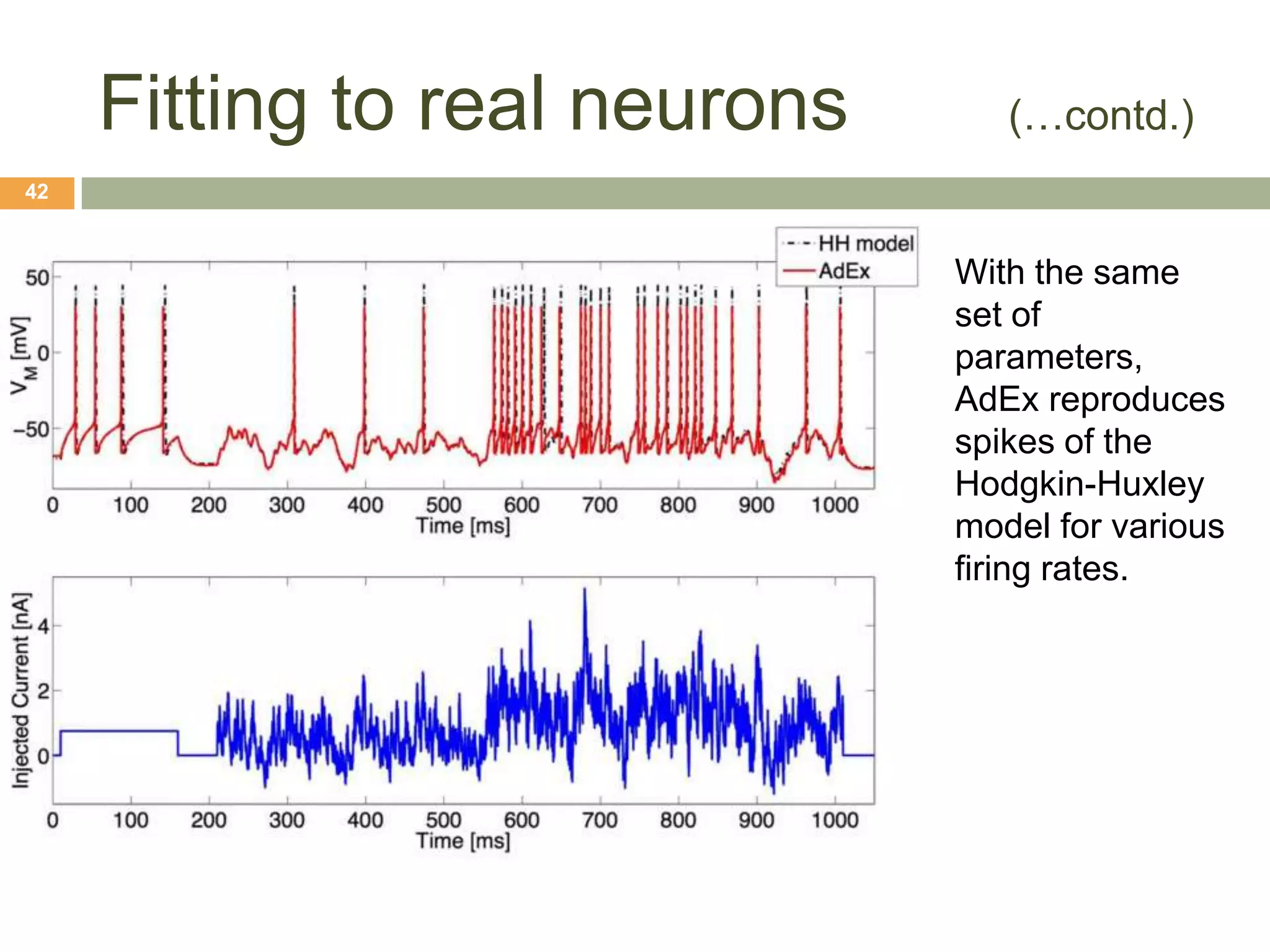 Fitting to real neurons (…contd.)

42

HH model
AdEx

$V_M$ [mV]

50
0
−50

0 100 200 300 400 500 600 700 800 900 1000
Time [ms]

Injected Current [nA]

4
2
0

0 100 200 300 400 500 600 700 800 900 1000
Time [ms]

With the same set of parameters, AdEx reproduces spikes of the Hodgkin-Huxley model for various firing rates.